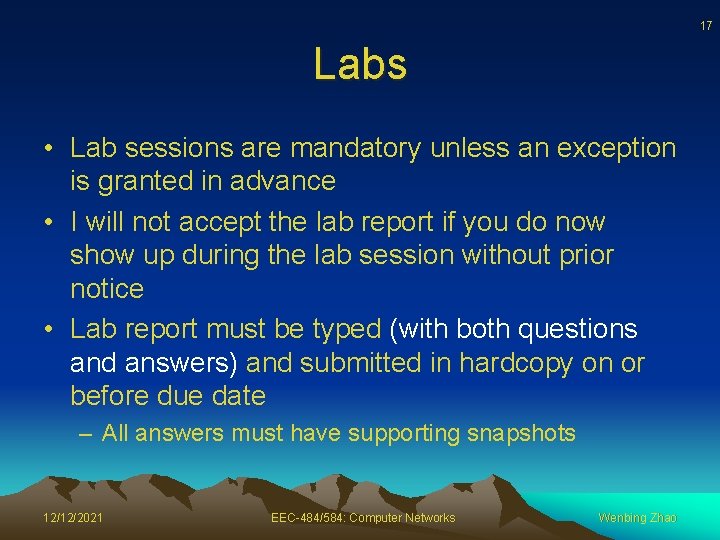 17

Labs

• Lab sessions are mandatory unless an exception is granted in advance
• I will not accept the lab report if you do now show up during the lab session without prior notice
• Lab report must be typed (with both questions and answers) and submitted in hardcopy on or before due date
– All answers must have supporting snapshots

12/12/2021 EEC-484/584: Computer Networks Wenbing Zhao